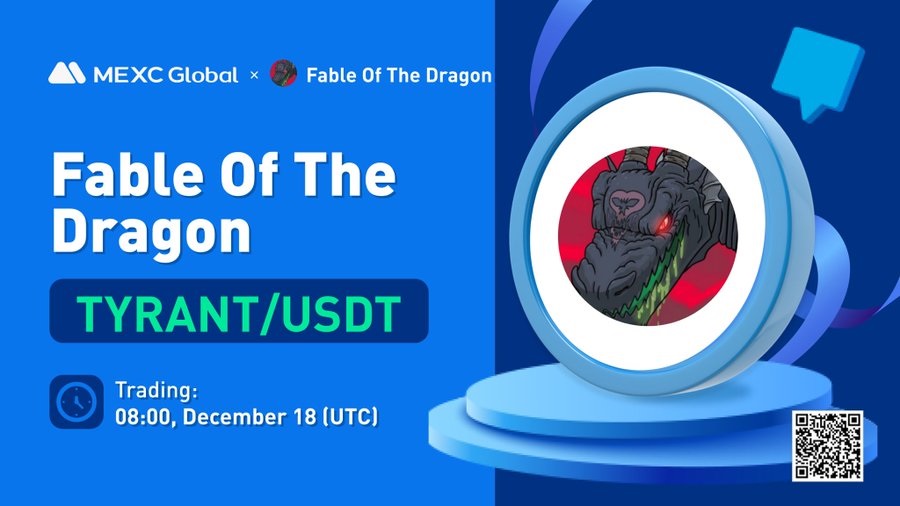 MEXC Global × Fable Of The Dragon

Fable Of The Dragon

TYRANT/USDT

Trading:
08:00, December 18 (UTC)